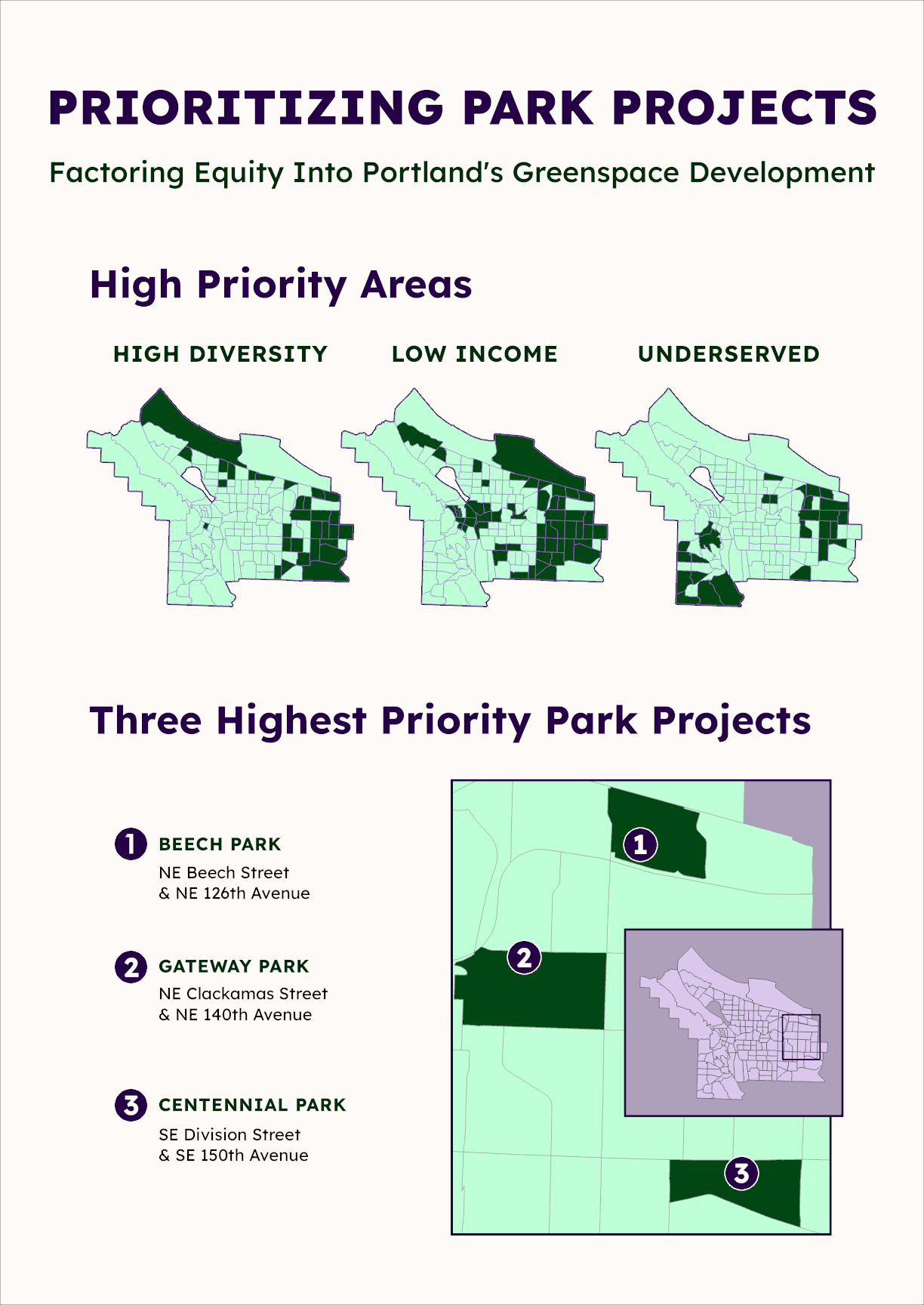 PRIORITIZING PARK PROJECTS

Factoring Equity Into Portland's Greenspace Development

High Priority Areas

HIGH DIVERSITY

LOW INCOME

UNDERSERVED

Three Highest Priority Park Projects

1 BEECH PARK
NE Beech Street
& NE 126th Avenue

2 GATEWAY PARK
NE Clackamas Street
& NE 140th Avenue

3 CENTENNIAL PARK
SE Division Street
& SE 150th Avenue

1

2

3